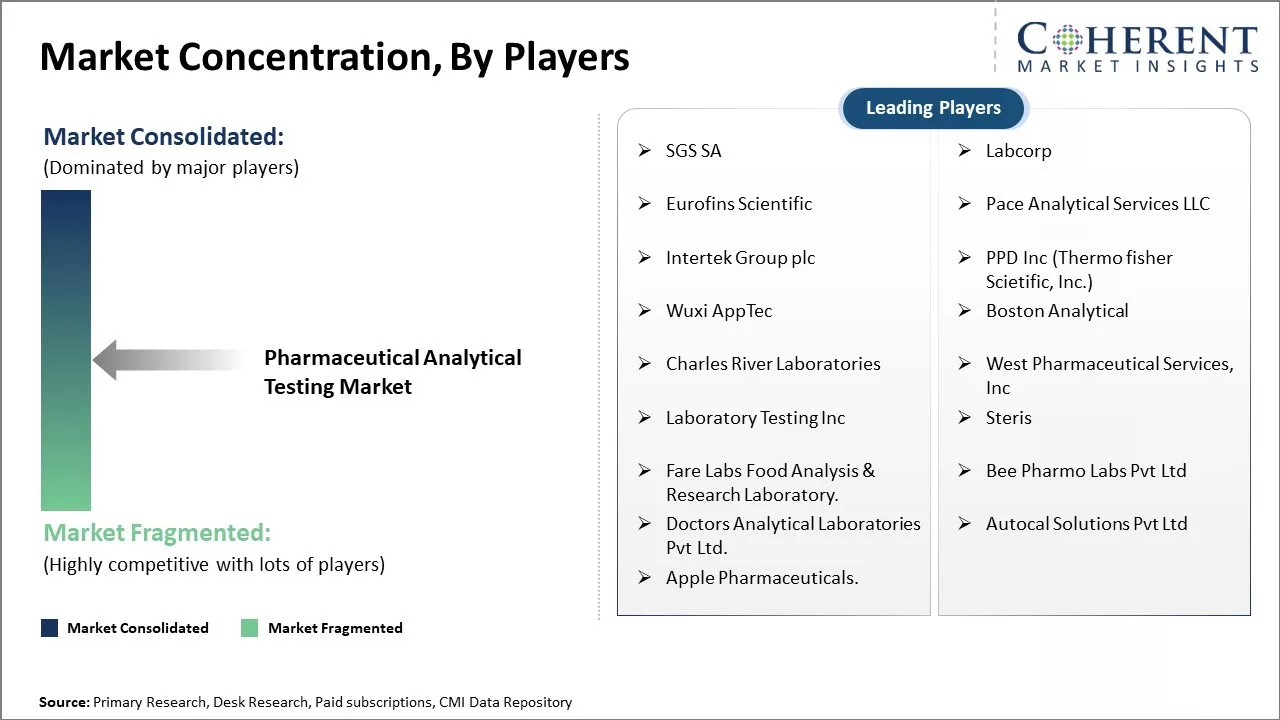 Market Concentration, By Players

COHERENT
MARKET INSIGHTS

Market Consolidated:
(Dominated by major players)

Pharmaceutical Analytical Testing Market

Market Fragmented:
(Highly competitive with lots of players)

Market Consolidated
Market Fragmented

Leading Players

➢ SGS SA
➢ Eurofins Scientific
➢ Intertek Group plc
➢ Wuxi AppTec
➢ Charles River Laboratories
➢ Laboratory Testing Inc
➢ Fare Labs Food Analysis & Research Laboratory.
➢ Doctors Analytical Laboratories Pvt Ltd.
➢ Apple Pharmaceuticals.

➢ Labcorp
➢ Pace Analytical Services LLC
➢ PPD Inc (Thermo fisher Scietific, Inc.)
➢ Boston Analytical
➢ West Pharmaceutical Services, Inc
➢ Steris
➢ Bee Pharmo Labs Pvt Ltd
➢ Autocal Solutions Pvt Ltd

Source: Primary Research, Desk Research, Paid subscriptions, CMI Data Repository